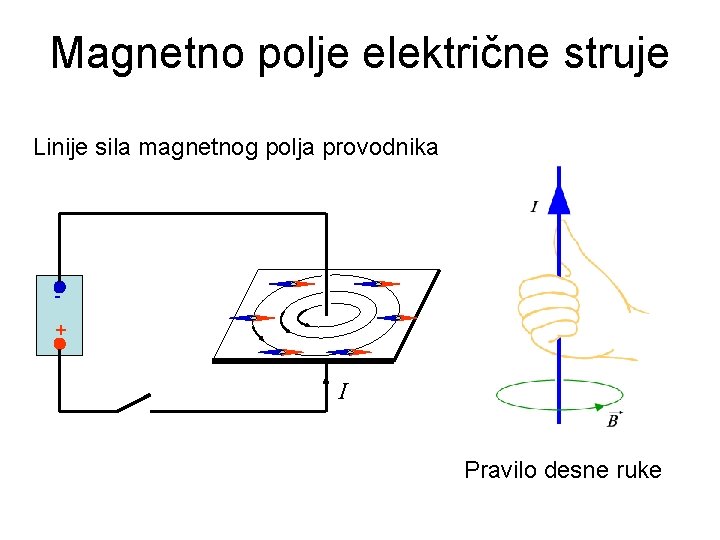 Magnetno polje električne struje

Linije sila magnetnog polja provodnika

-

+

$I$

$I$

$\vec{B}$

Pravilo desne ruke